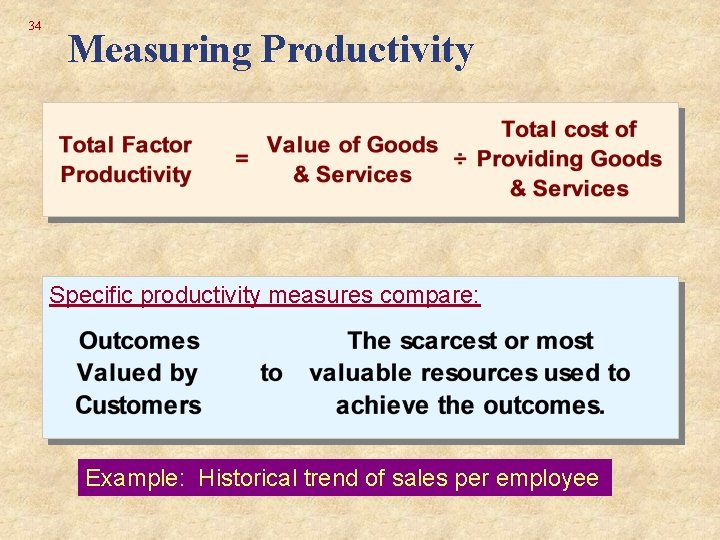 34

Measuring Productivity

Total Factor Productivity = Value of Goods & Services ÷ Total cost of Providing Goods & Services

Specific productivity measures compare:

Outcomes Valued by Customers to The scarcest or most valuable resources used to achieve the outcomes.

Example: Historical trend of sales per employee